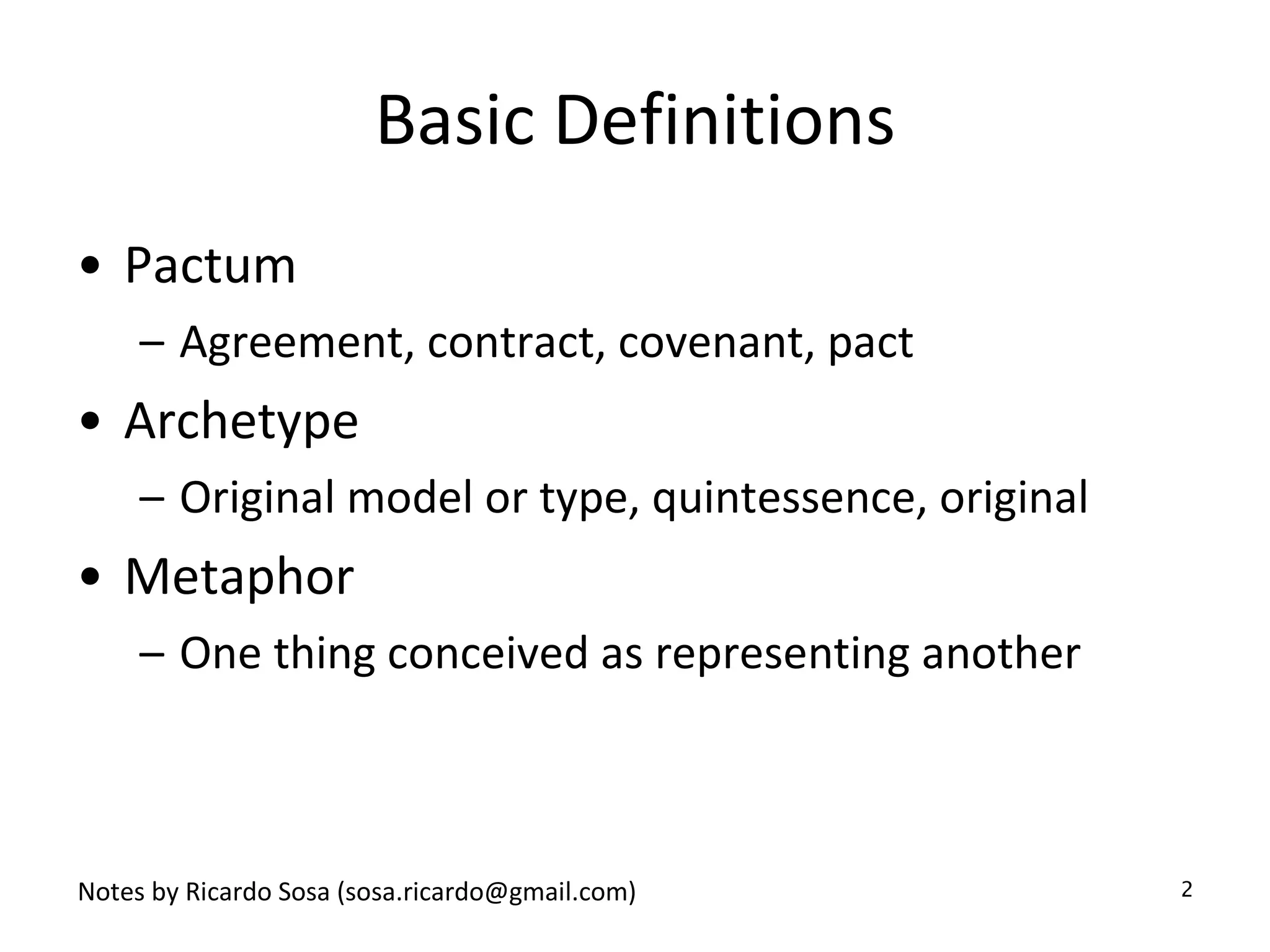 Basic Definitions

• Pactum
– Agreement, contract, covenant, pact
• Archetype
– Original model or type, quintessence, original
• Metaphor
– One thing conceived as representing another

Notes by Ricardo Sosa (sosa.ricardo@gmail.com)

2